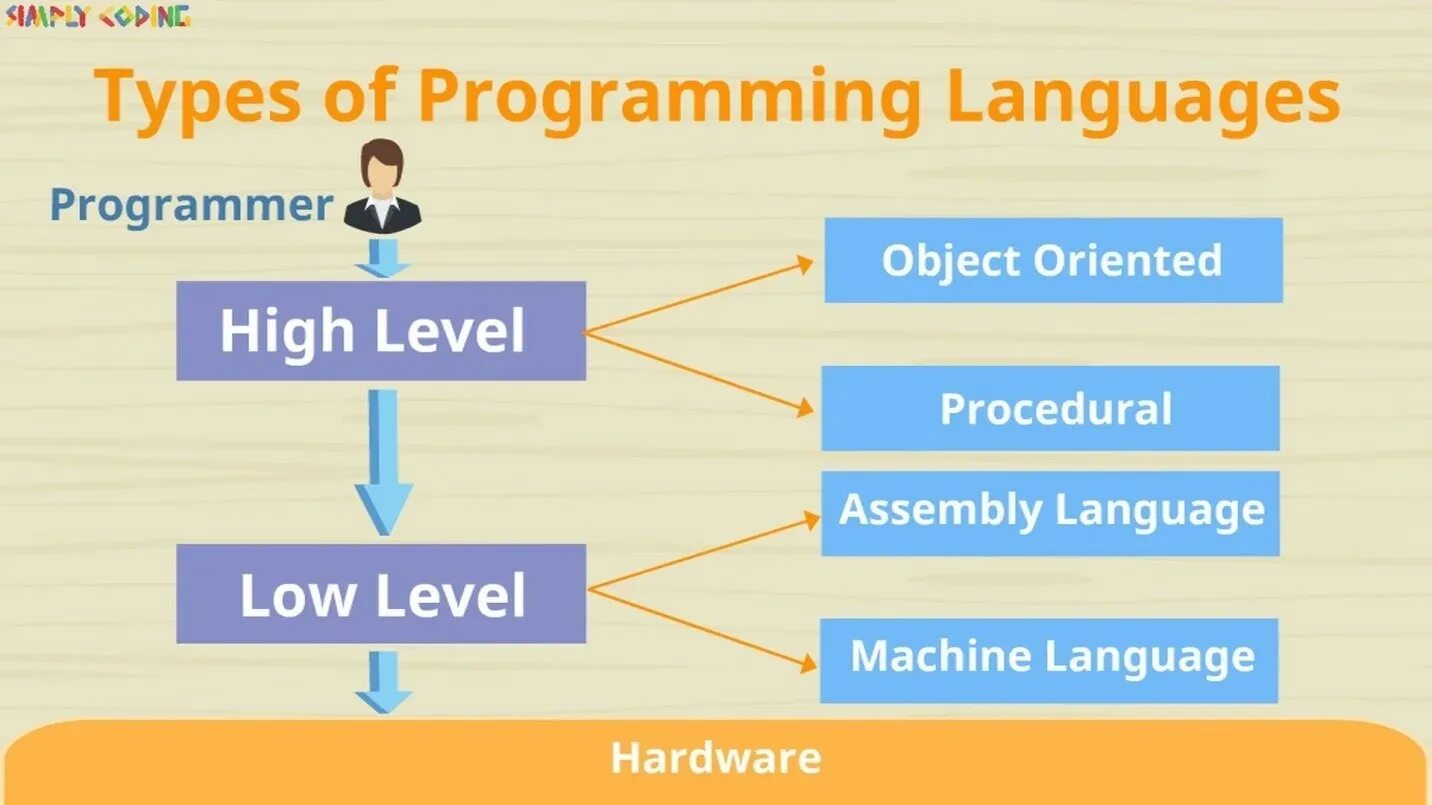 SIMPLY CODING

Types of Programming Languages

Programmer

High Level

Object Oriented

Procedural

Low Level

Assembly Language

Machine Language

Hardware